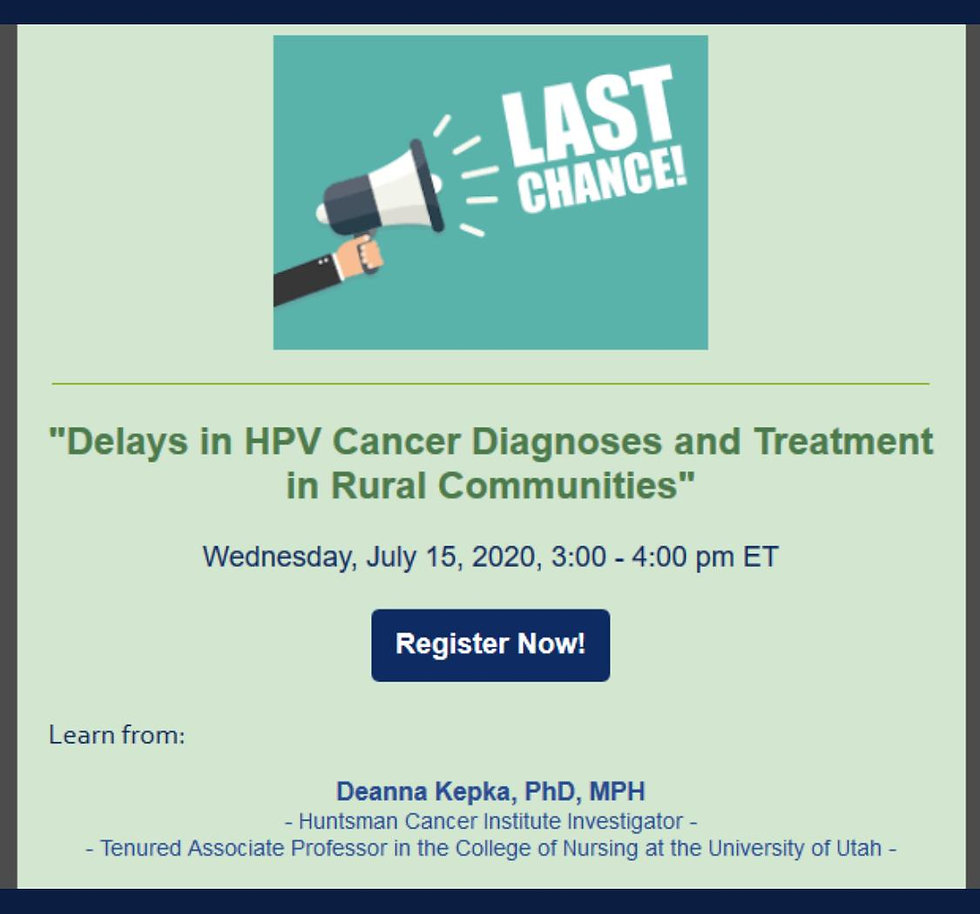 LAST CHANCE!

"Delays in HPV Cancer Diagnoses and Treatment in Rural Communities"

Wednesday, July 15, 2020, 3:00 - 4:00 pm ET

Register Now!

Learn from:

Deanna Kepka, PhD, MPH
- Huntsman Cancer Institute Investigator -
- Tenured Associate Professor in the College of Nursing at the University of Utah -